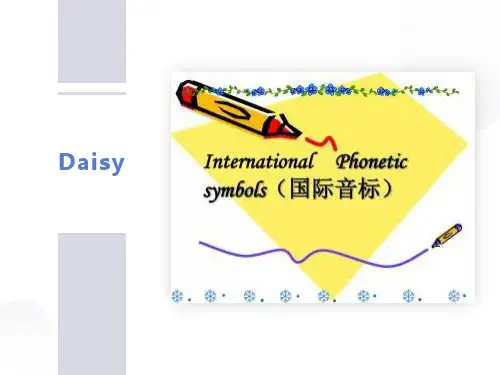 Daisy

International Phonetic symbols（国际音标）